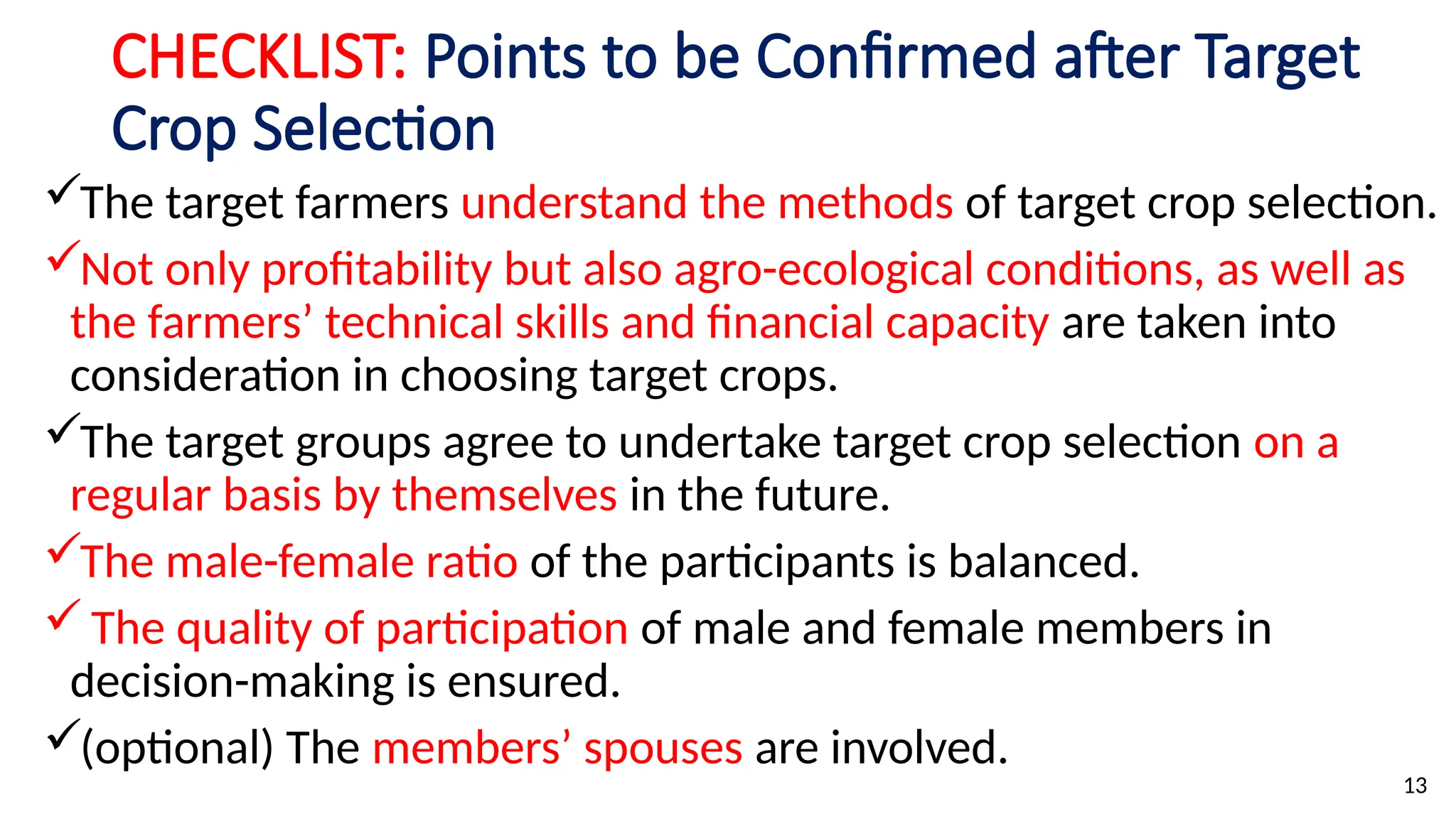 CHECKLIST: Points to be Confirmed after Target Crop Selection

✓The target farmers understand the methods of target crop selection.

✓Not only profitability but also agro-ecological conditions, as well as the farmers’ technical skills and financial capacity are taken into consideration in choosing target crops.

✓The target groups agree to undertake target crop selection on a regular basis by themselves in the future.

✓The male-female ratio of the participants is balanced.

✓ The quality of participation of male and female members in decision-making is ensured.

✓(optional) The members’ spouses are involved.

13